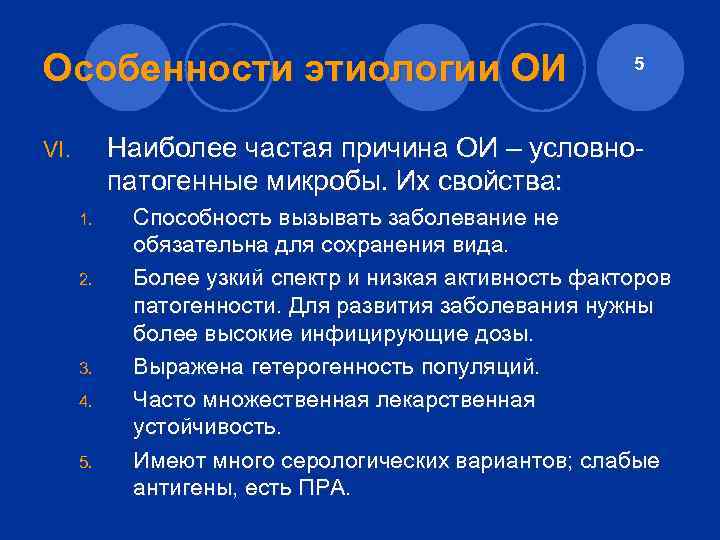 Особенности этиологии ОИ

5

VI. Наиболее частая причина ОИ – условно-патогенные микробы. Их свойства:

1. Способность вызывать заболевание не обязательна для сохранения вида.
2. Более узкий спектр и низкая активность факторов патогенности. Для развития заболевания нужны более высокие инфицирующие дозы.
3. Выражена гетерогенность популяций.
4. Часто множественная лекарственная устойчивость.
5. Имеют много серологических вариантов; слабые антигены, есть ПРА.